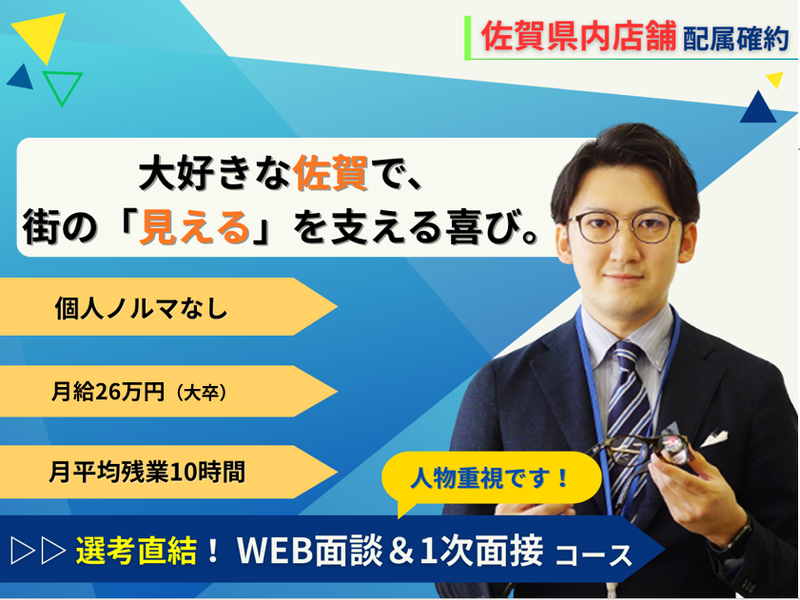 佐賀県内店舗 配属確約

大好きな佐賀で、
街の「見える」を支える喜び。

個人ノルマなし

月給26万円（大卒）

月平均残業10時間

人物重視です！

▷▷ 選考直結！ WEB面談＆1次面接 コース